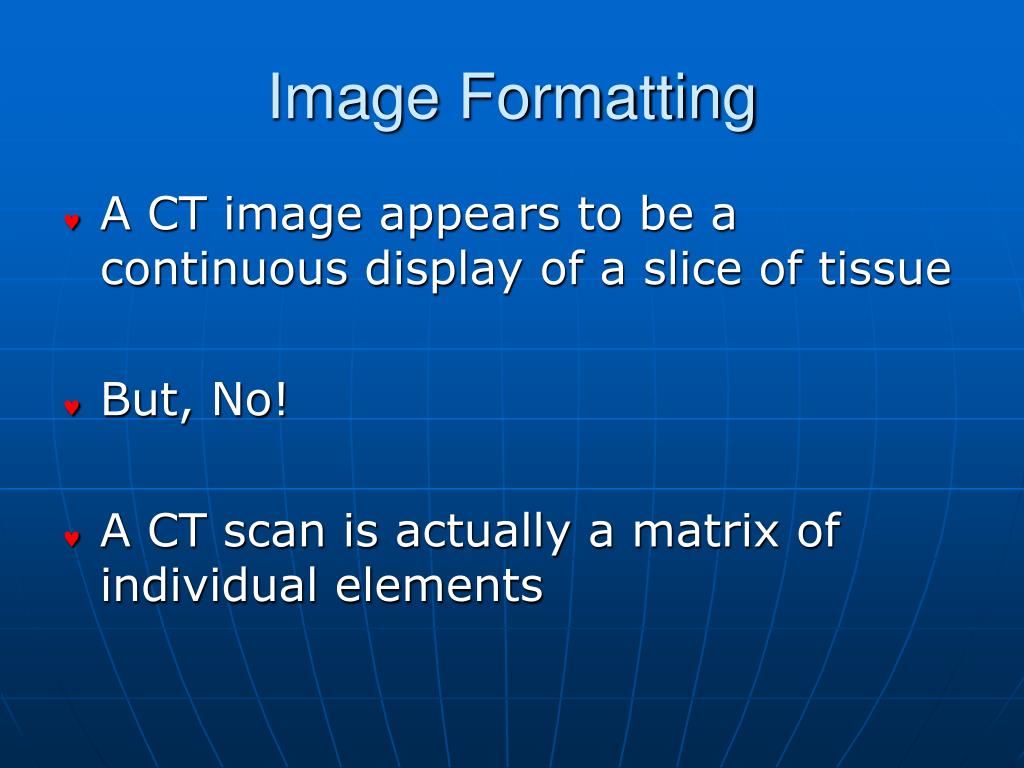 Image Formatting

A CT image appears to be a continuous display of a slice of tissue

But, No!

A CT scan is actually a matrix of individual elements